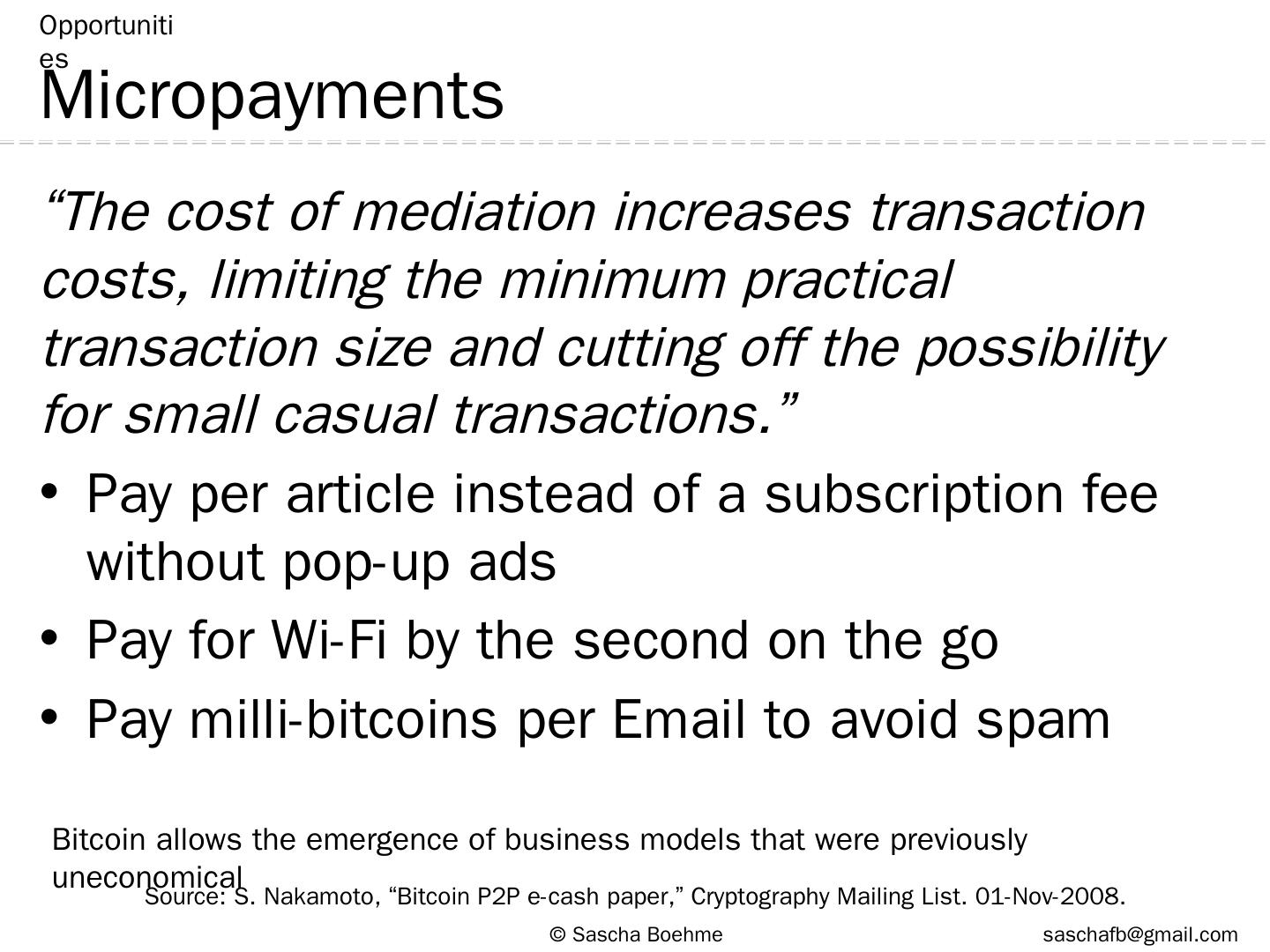 Opportunities
Micropayments

“The cost of mediation increases transaction costs, limiting the minimum practical transaction size and cutting off the possibility for small casual transactions.”

• Pay per article instead of a subscription fee without pop-up ads
• Pay for Wi-Fi by the second on the go
• Pay milli-bitcoins per Email to avoid spam

Bitcoin allows the emergence of business models that were previously uneconomical

Source: S. Nakamoto, “Bitcoin P2P e-cash paper,” Cryptography Mailing List. 01-Nov-2008.

© Sascha Boehme
saschafb@gmail.com